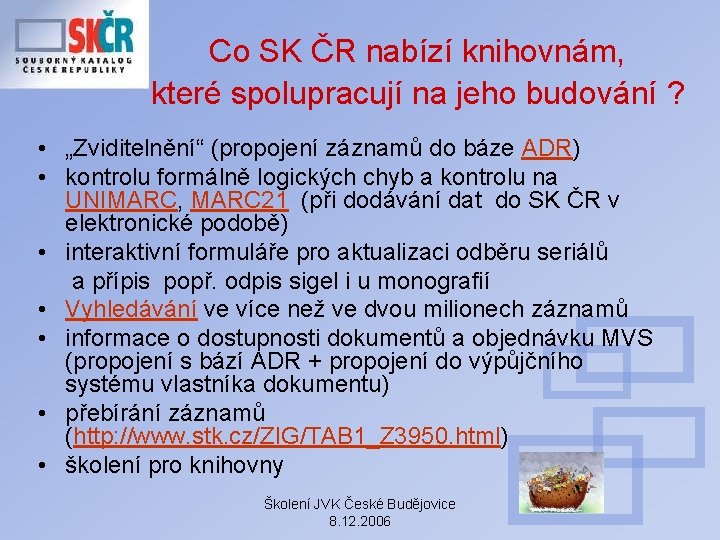 SKČR
SOUBORNÝ KATALOG ČESKÉ REPUBLIKY

Co SK ČR nabízí knihovnám, které spolupracují na jeho budování ?

• „Zviditelnění“ (propojení záznamů do báze ADR)
• kontrolu formálně logických chyb a kontrolu na UNIMARC, MARC21 (při dodávání dat do SK ČR v elektronické podobě)
• interaktivní formuláře pro aktualizaci odběru seriálů a přípis popř. odpis sigel i u monografií
• Vyhledávání ve více než ve dvou milionech záznamů
• informace o dostupnosti dokumentů a objednávku MVS (propojení s bází ADR + propojení do výpůjčního systému vlastníka dokumentu)
• přebírání záznamů (http://www.stk.cz/ZIG/TAB1_Z3950.html)
• školení pro knihovny

Školení JVK České Budějovice
8.12.2006